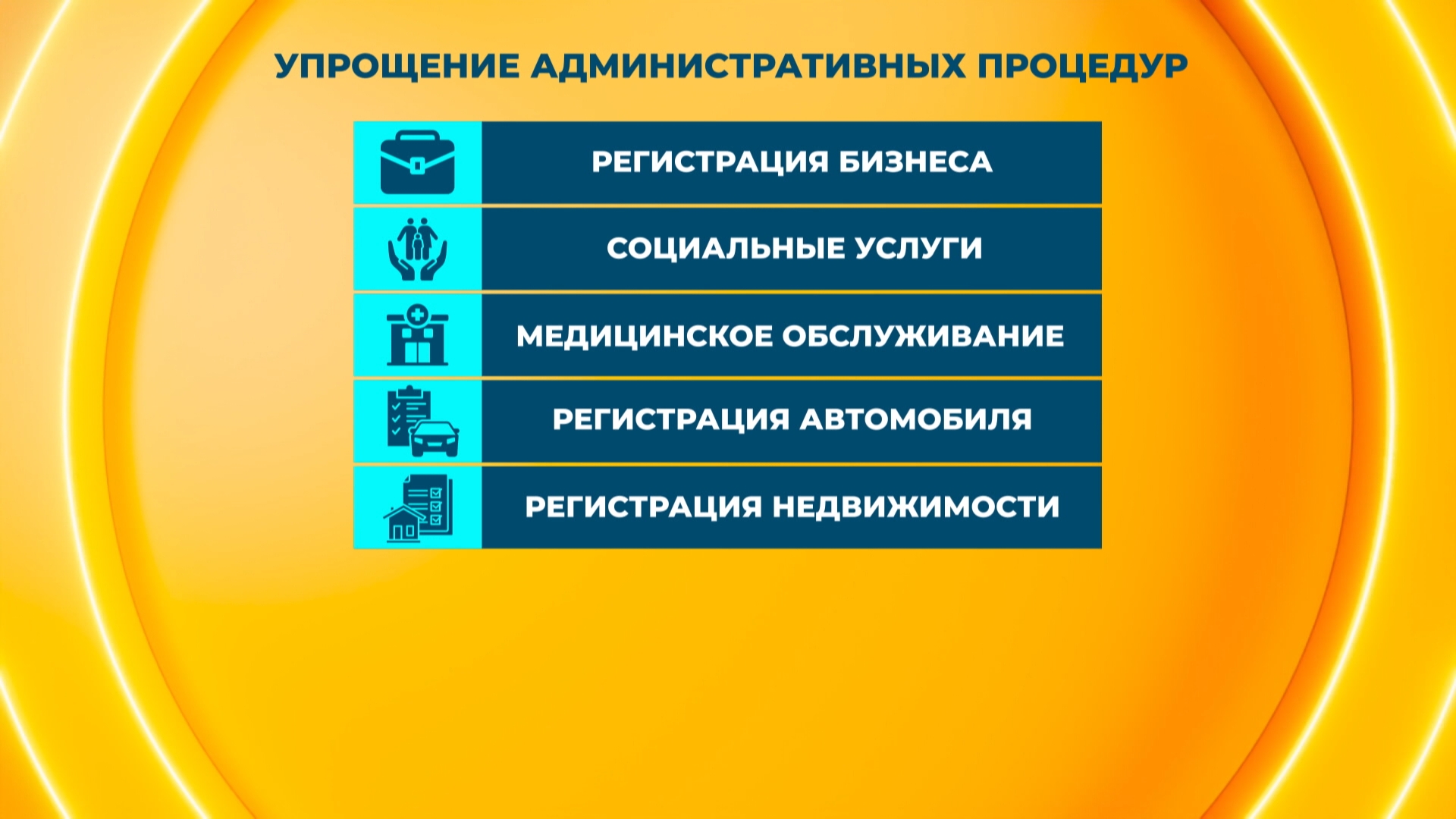 УПРОЩЕНИЕ АДМИНИСТРАТИВНЫХ ПРОЦЕДУР

РЕГИСТРАЦИЯ БИЗНЕСА

СОЦИАЛЬНЫЕ УСЛУГИ

МЕДИЦИНСКОЕ ОБСЛУЖИВАНИЕ

РЕГИСТРАЦИЯ АВТОМОБИЛЯ

РЕГИСТРАЦИЯ НЕДВИЖИМОСТИ